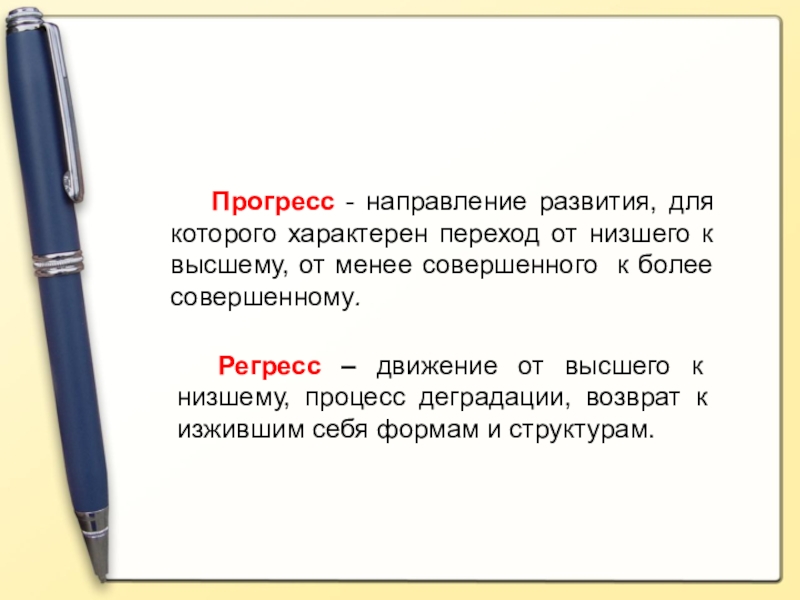 Прогресс - направление развития, для которого характерен переход от низшего к высшему, от менее совершенного к более совершенному.

Регресс – движение от высшего к низшему, процесс деградации, возврат к изжившим себя формам и структурам.